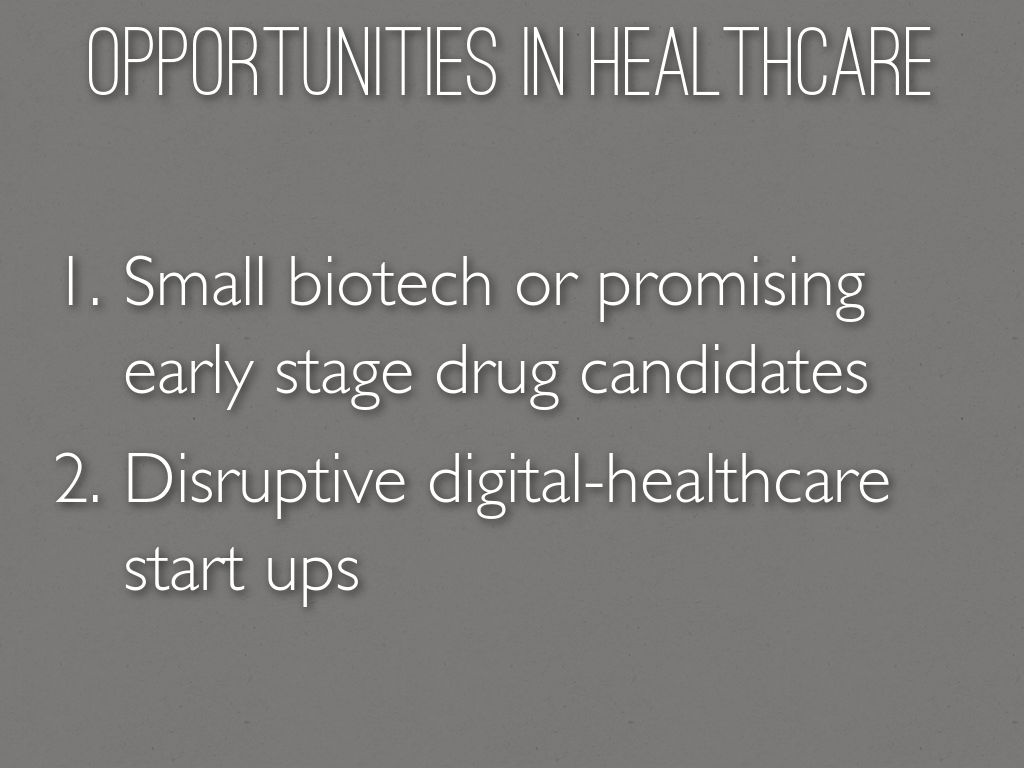 OPPORTUNITIES IN HEALTHCARE

1. Small biotech or promising early stage drug candidates
2. Disruptive digital-healthcare start ups